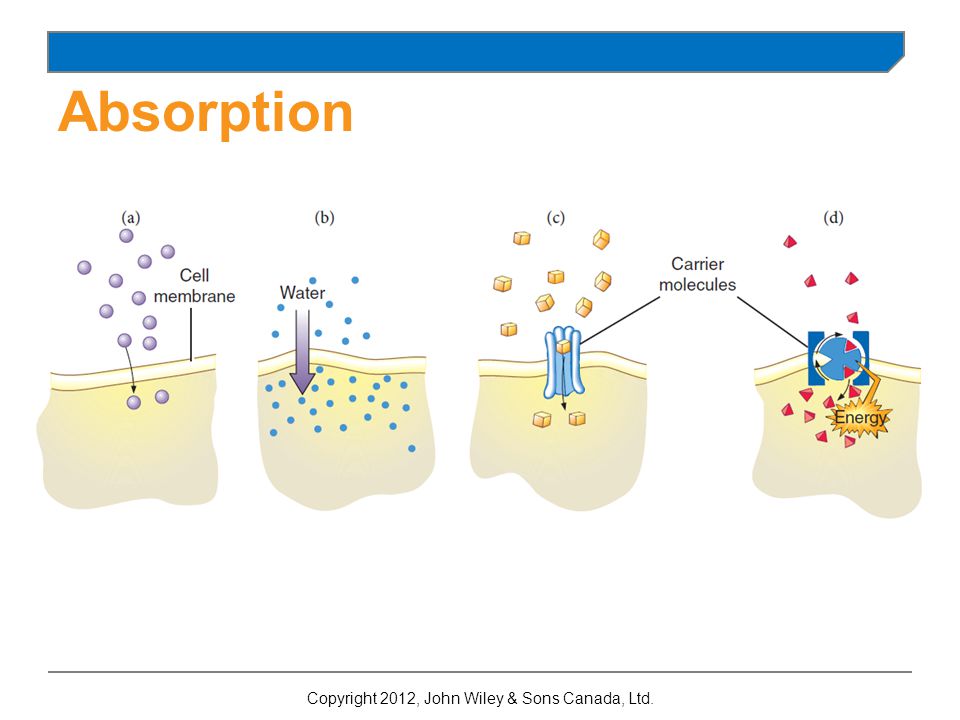 Absorption

(a)

Cell membrane

(b)

Water

(c)

Carrier molecules

(d)

Energy

Copyright 2012, John Wiley & Sons Canada, Ltd.